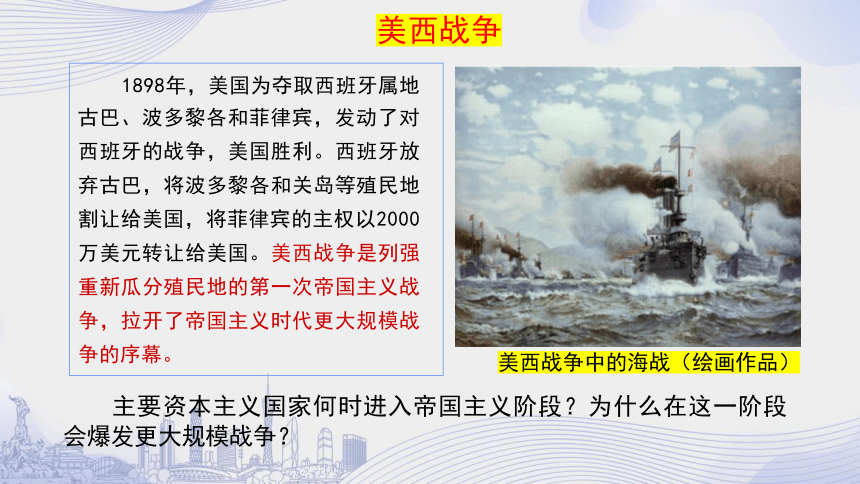 美西战争

1898年，美国为夺取西班牙属地古巴、波多黎各和菲律宾，发动了对西班牙的战争，美国胜利。西班牙放弃古巴，将波多黎各和关岛等殖民地割让给美国，将菲律宾的主权以2000万美元转让给美国。美西战争是列强重新瓜分殖民地的第一次帝国主义战争，拉开了帝国主义时代更大规模战争的序幕。

美西战争中的海战（绘画作品）

主要资本主义国家何时进入帝国主义阶段？为什么在这一阶段会爆发更大规模战争？